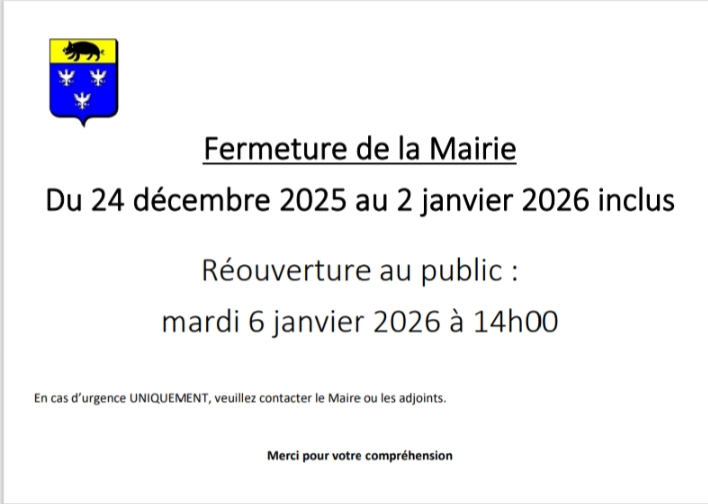 Fermeture de la Mairie

Du 24 décembre 2025 au 2 janvier 2026 inclus

Réouverture au public :

mardi 6 janvier 2026 à 14h00

En cas d'urgence UNIQUEMENT, veuillez contacter le Maire ou les adjoints.

Merci pour votre compréhension